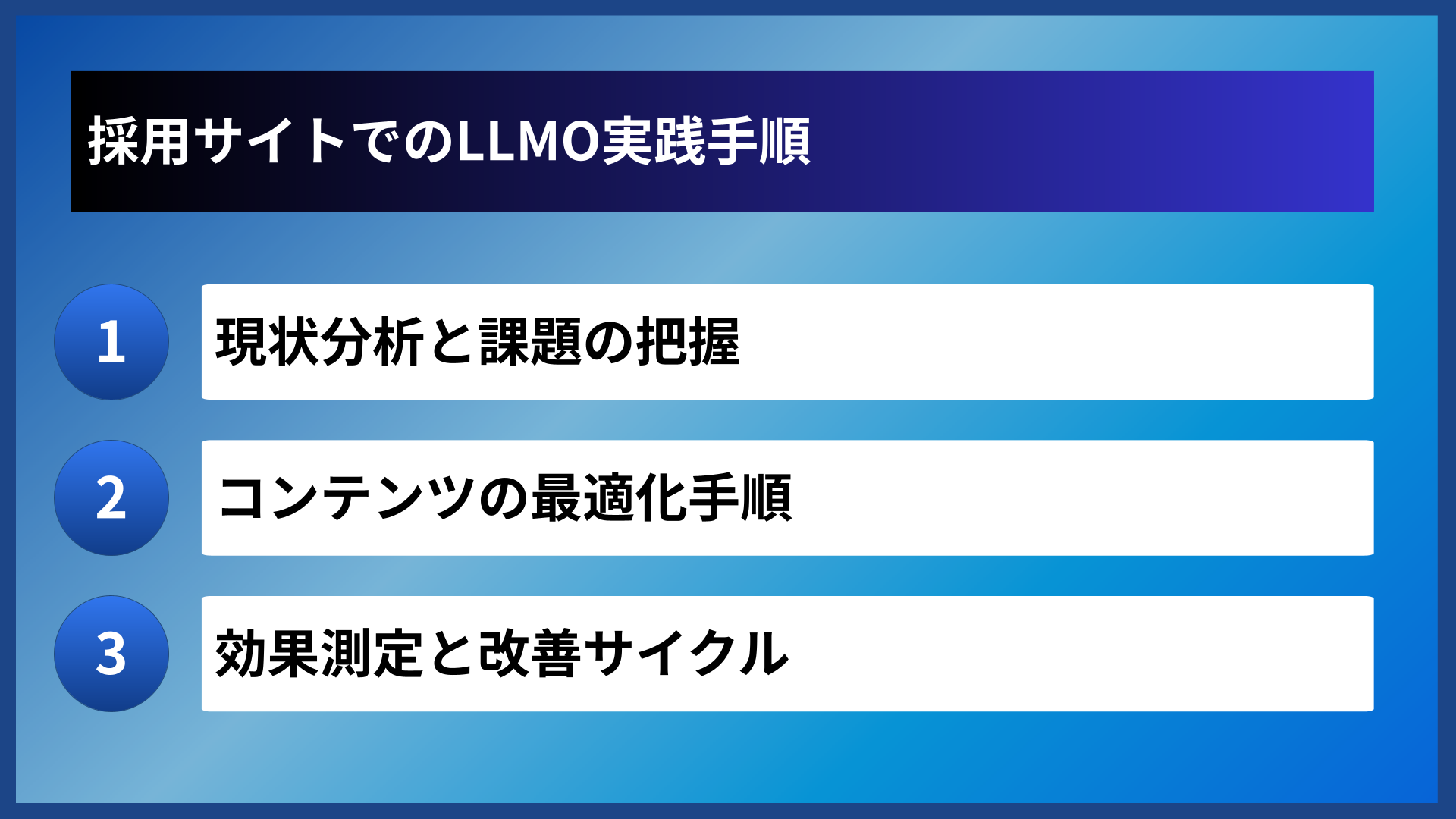 採用サイトでのLLMO実践手順

1
現状分析と課題の把握

2
コンテンツの最適化手順

3
効果測定と改善サイクル